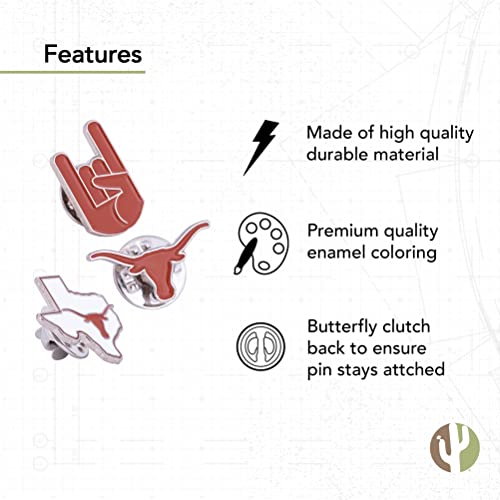 Features

Made of high quality durable material

Premium quality enamel coloring

Butterfly clutch back to ensure pin stays attched